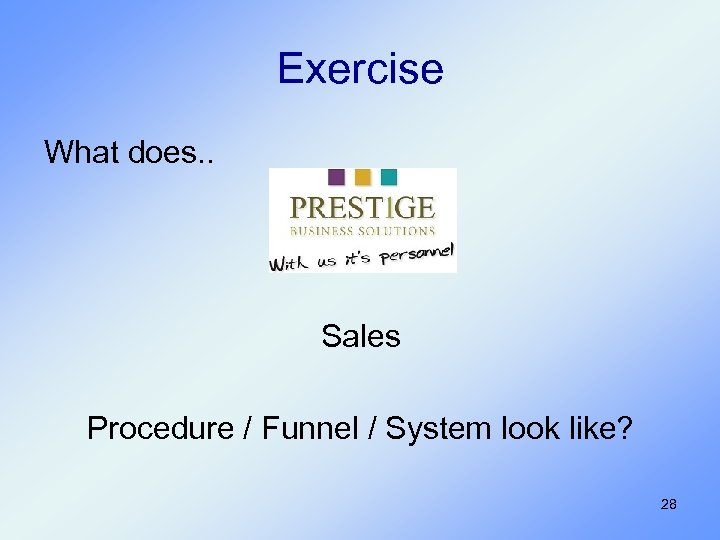 Exercise

What does..

PRESTIGE
BUSINESS SOLUTIONS
With us it's personnel

Sales

Procedure / Funnel / System look like?

28